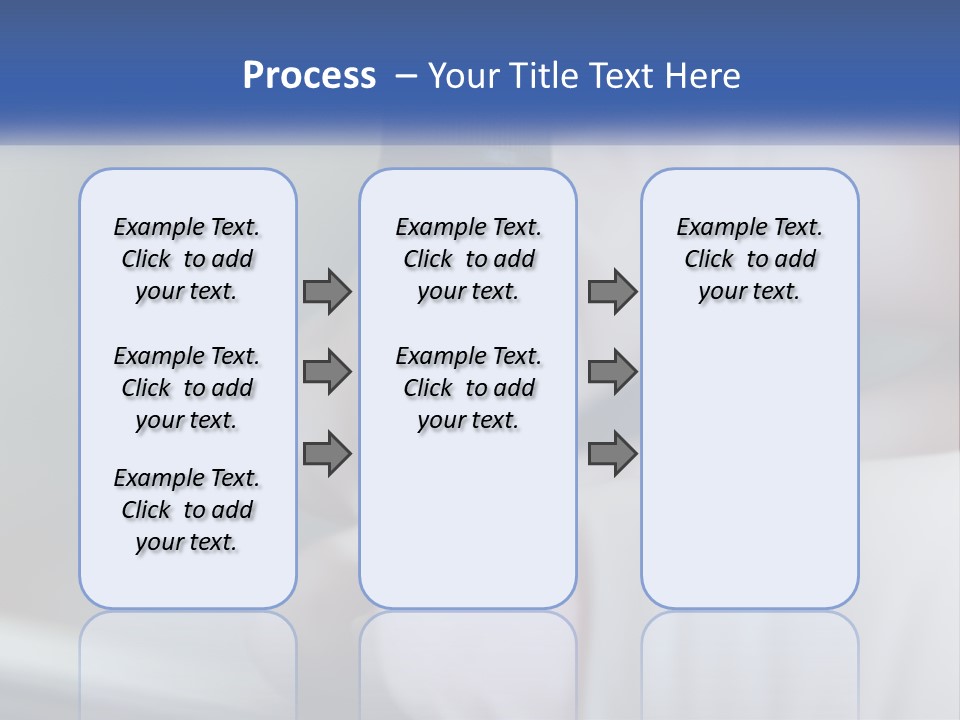 Process – Your Title Text Here

Example Text. Click to add your text.

Example Text. Click to add your text.

Example Text. Click to add your text.

Example Text. Click to add your text.

Example Text. Click to add your text.

Example Text. Click to add your text.